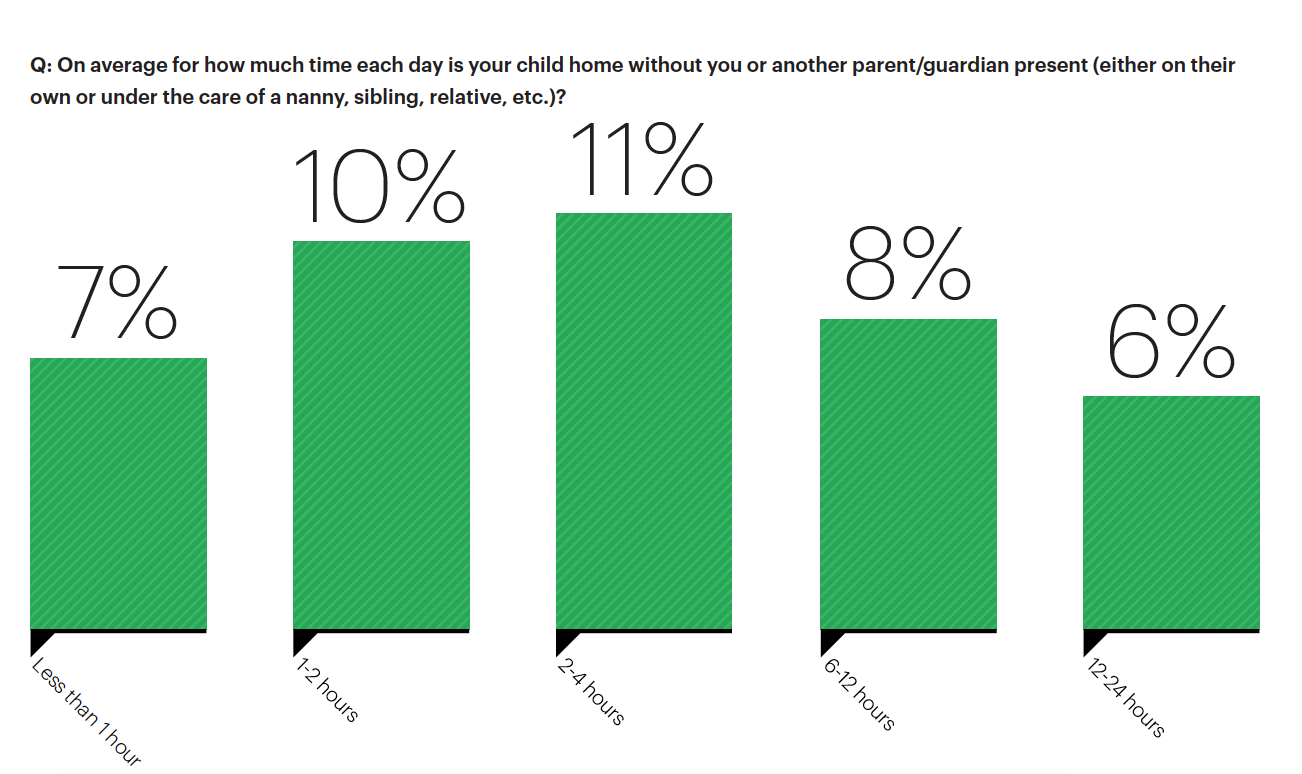 Q: On average for how much time each day is your child home without you or another parent/guardian present (either on their own or under the care of a nanny, sibling, relative, etc.)?

7%

10%

11%

8%

6%

Less than 1 hour

1-2 hours

2-4 hours

6-12 hours

12-24 hours